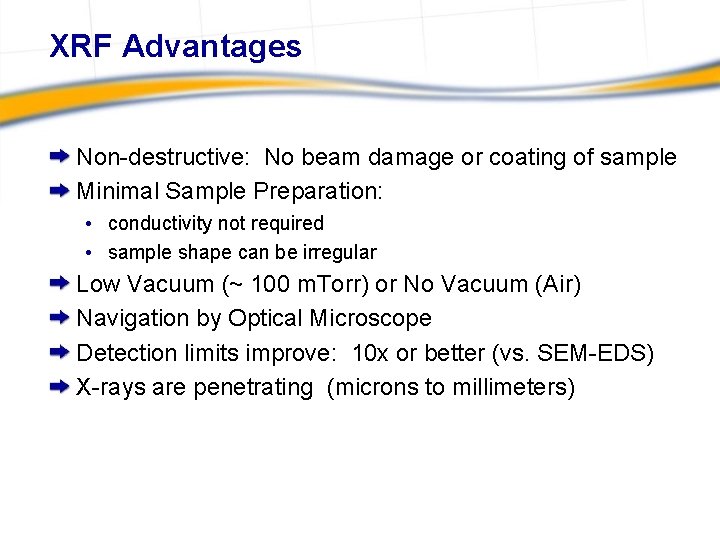 XRF Advantages

➡ Non-destructive: No beam damage or coating of sample

➡ Minimal Sample Preparation:

• conductivity not required

• sample shape can be irregular

➡ Low Vacuum (~ 100 mTorr) or No Vacuum (Air)

➡ Navigation by Optical Microscope

➡ Detection limits improve: 10x or better (vs. SEM-EDS)

➡ X-rays are penetrating (microns to millimeters)